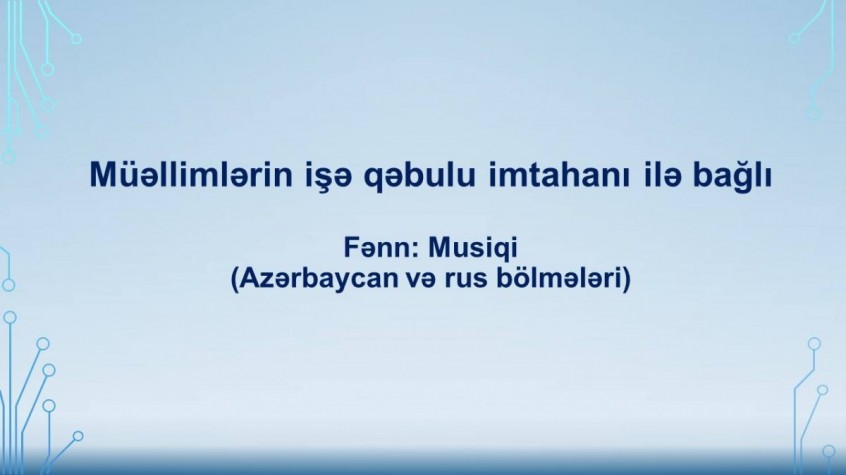 Müəllimlərin işə qəbulu imtahanı ilə bağlı

Fənn: Musiqi
(Azərbaycan və rus bölmələri)